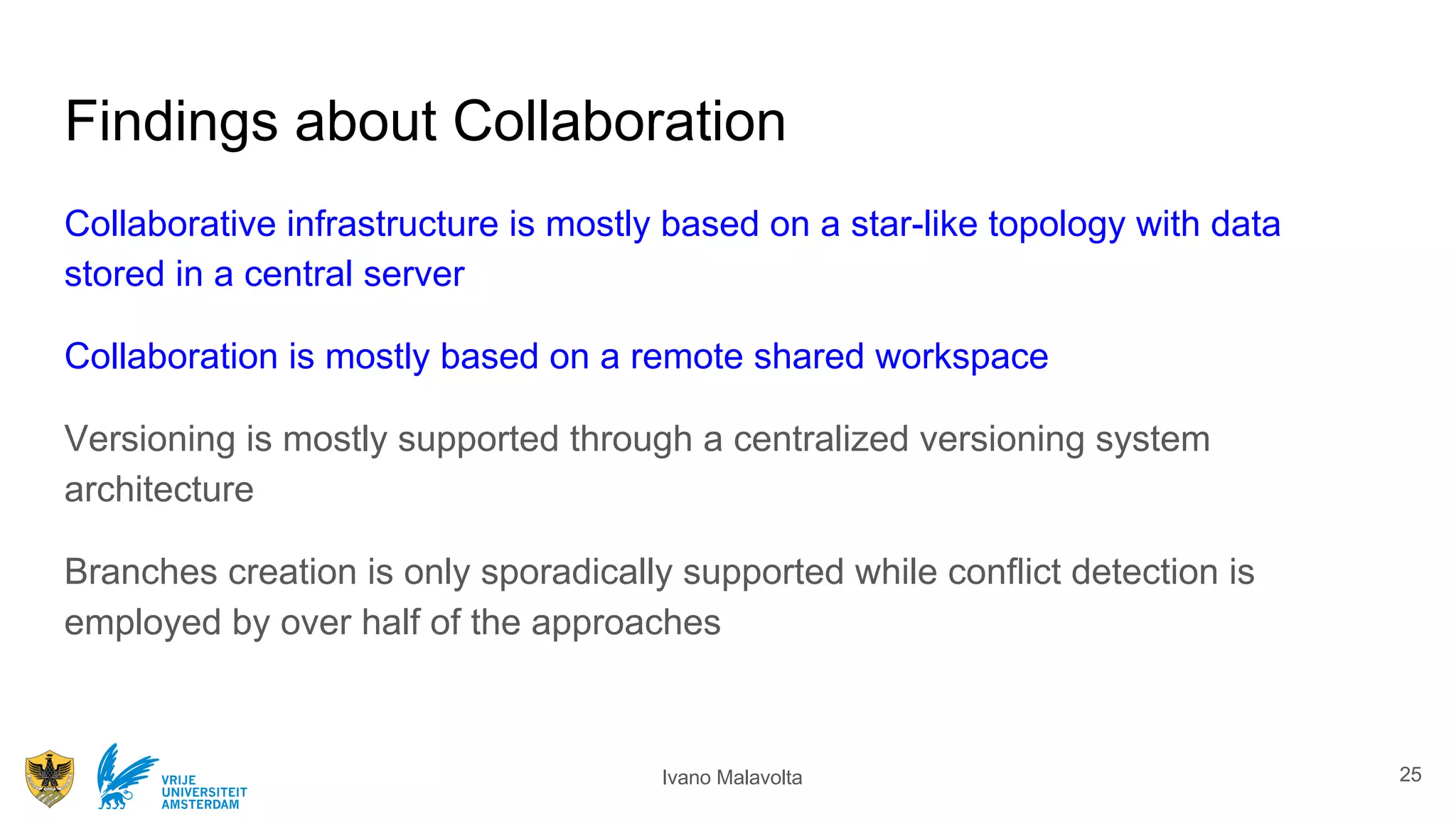 Findings about Collaboration

Collaborative infrastructure is mostly based on a star-like topology with data stored in a central server

Collaboration is mostly based on a remote shared workspace

Versioning is mostly supported through a centralized versioning system architecture

Branches creation is only sporadically supported while conflict detection is employed by over half of the approaches

VRIJE UNIVERSITEIT AMSTERDAM

Ivano Malavolta

25